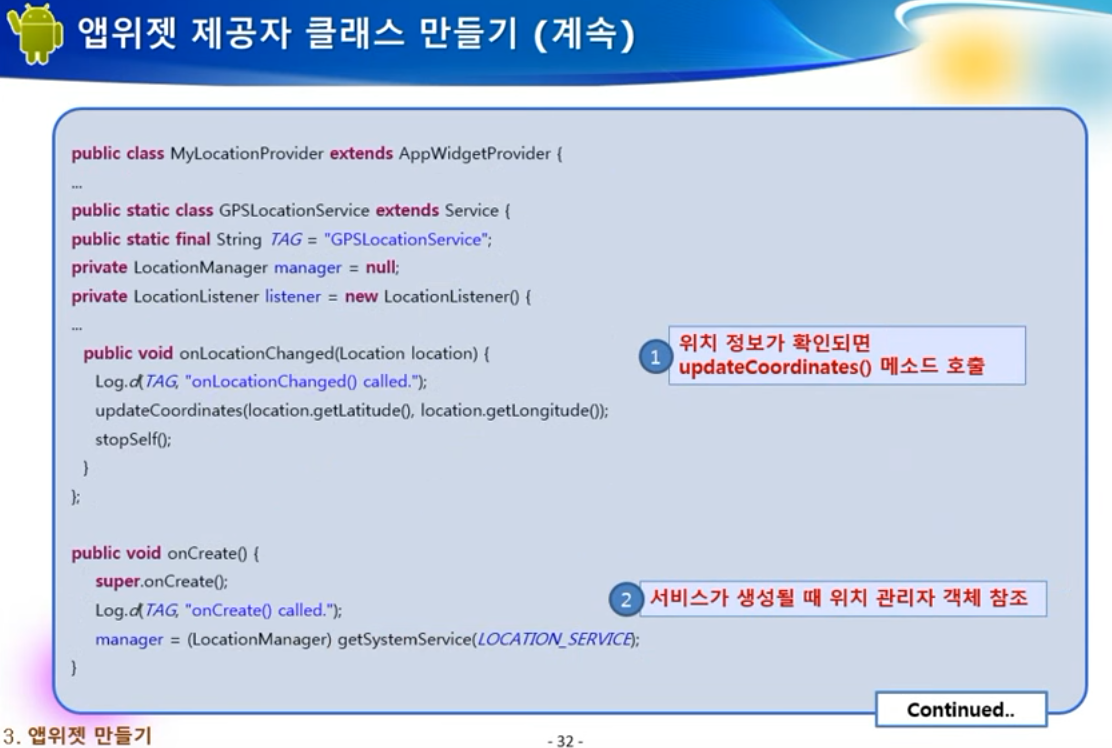 앱위젯 제공자 클래스 만들기 (계속)

public class MyLocationProvider extends AppWidgetProvider {
...
public static class GPSLocationService extends Service {
public static final String TAG = "GPSLocationService";
private LocationManager manager = null;
private LocationListener listener = new LocationListener() {
...
public void onLocationChanged(Location location) {
Log.d(TAG, "onLocationChanged() called.");
updateCoordinates(location.getLatitude(), location.getLongitude());
stopSelf();
}
};

public void onCreate() {
super.onCreate();
Log.d(TAG, "onCreate() called.");
manager = (LocationManager) getSystemService(LOCATION_SERVICE);
}

1 위치 정보가 확인되면 updateCoordinates() 메소드 호출

2 서비스가 생성될 때 위치 관리자 객체 참조

Continued..

3. 앱위젯 만들기

- 32 -